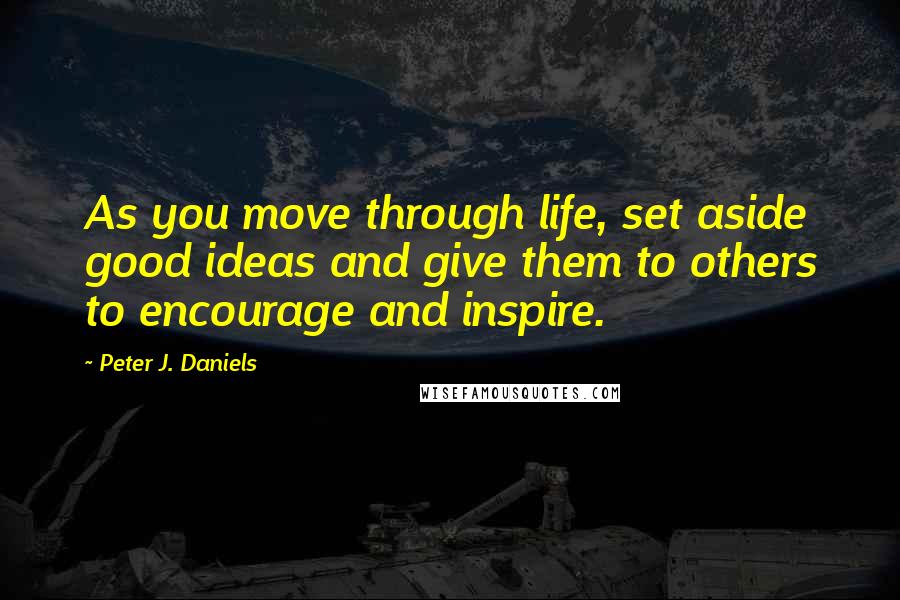 As you move through life, set aside good ideas and give them to others to encourage and inspire.

~ Peter J. Daniels

WISEFAMOUSQUOTES.COM